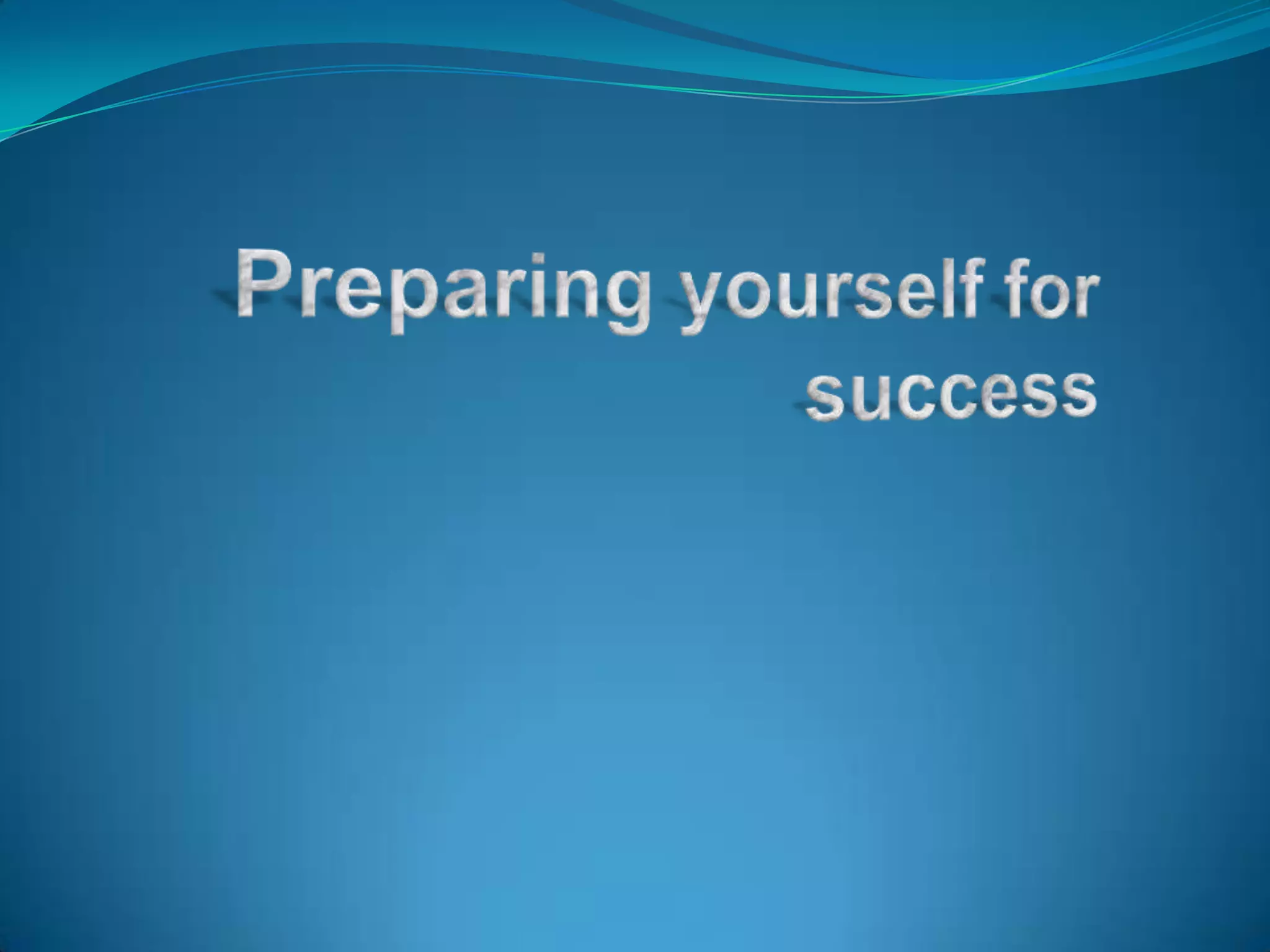 Preparing yourself for success